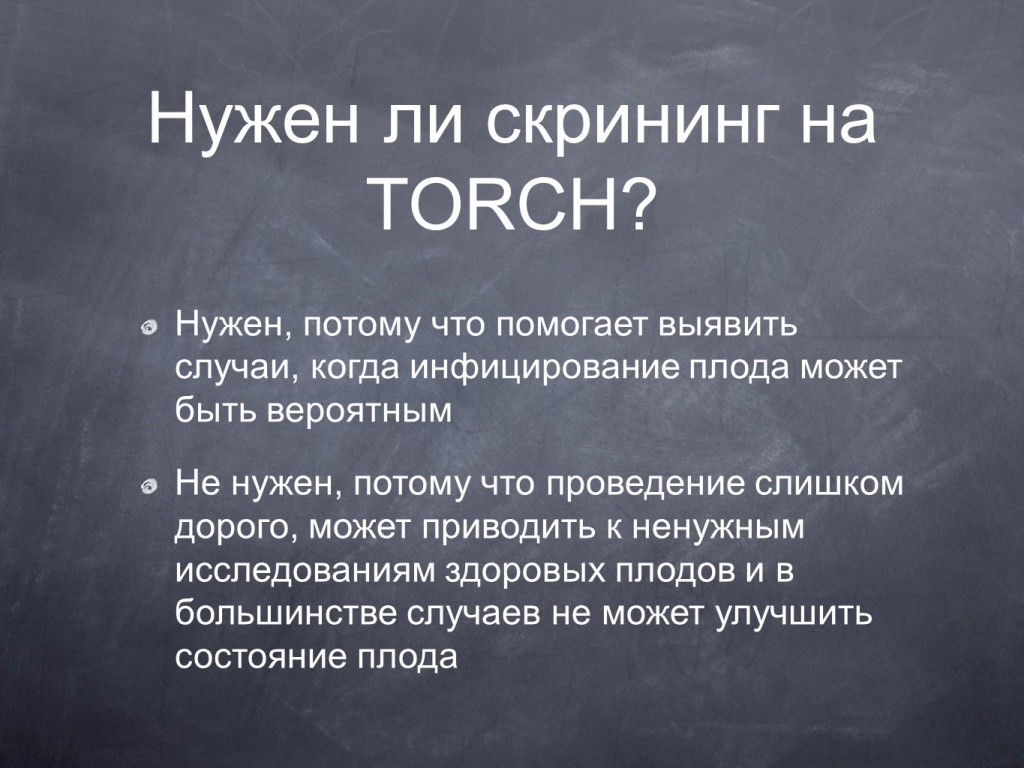 Нужен ли скрининг на TORCH?

Нужен, потому что помогает выявить случаи, когда инфицирование плода может быть вероятным

Не нужен, потому что проведение слишком дорого, может приводить к ненужным исследованиям здоровых плодов и в большинстве случаев не может улучшить состояние плода